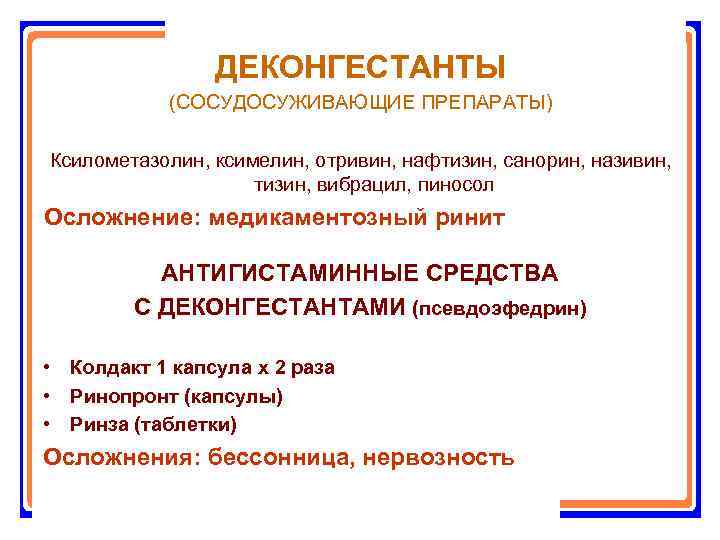 ДЕКОНГЕСТАНТЫ
(СОСУДОСУЖИВАЮЩИЕ ПРЕПАРАТЫ)

Ксилометазолин, ксимелин, отривин, нафтизин, санорин, називин, тизин, вибрацил, пиносол

Осложнение: медикаментозный ринит

АНТИГИСТАМИННЫЕ СРЕДСТВА С ДЕКОНГЕСТАНТАМИ (псевдоэфедрин)

• Колдакт 1 капсула х 2 раза
• Ринопронт (капсулы)
• Ринза (таблетки)

Осложнения: бессонница, нервозность